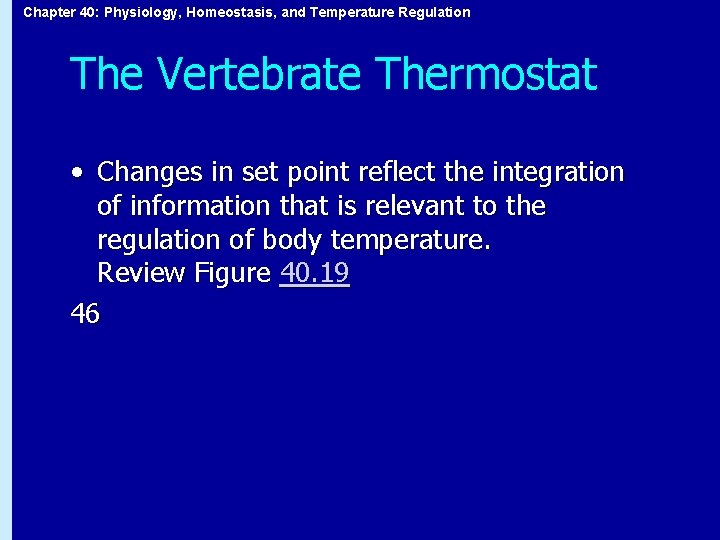 Chapter 40: Physiology, Homeostasis, and Temperature Regulation

The Vertebrate Thermostat

• Changes in set point reflect the integration of information that is relevant to the regulation of body temperature.
Review Figure 40.19

46